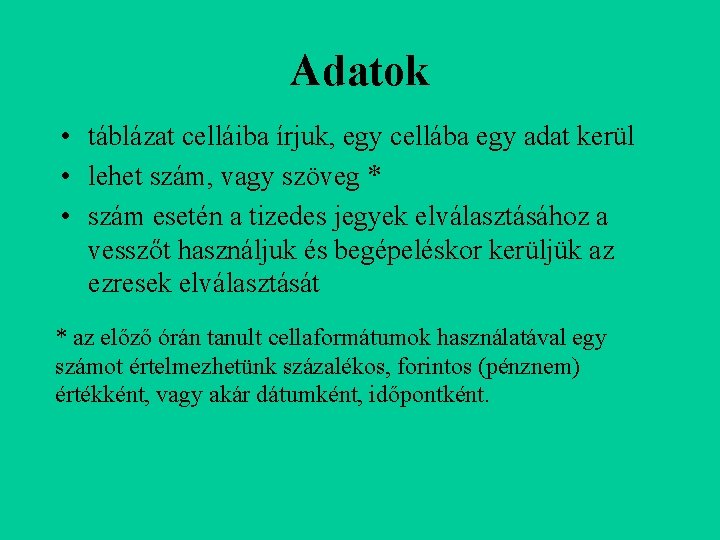 Adatok

• táblázat celláiba írjuk, egy cellába egy adat kerül
• lehet szám, vagy szöveg *
• szám esetén a tizedes jegyek elválasztásához a vesszőt használjuk és begépeléskor kerüljük az ezresek elválasztását

* az előző órán tanult cellaformátumok használatával egy számot értelmezhetünk százalékos, forintos (pénznem) értékként, vagy akár dátumként, időpontként.